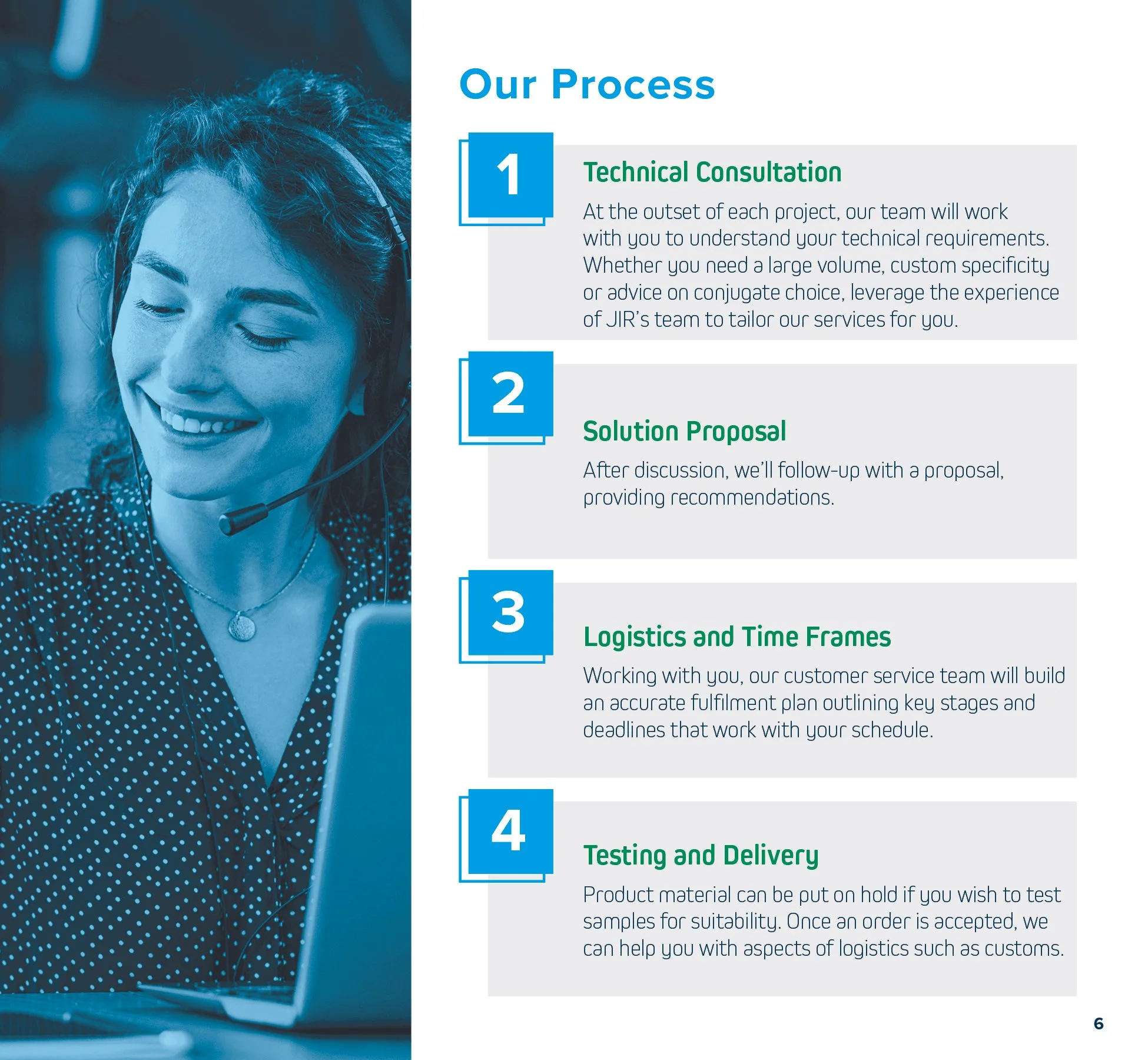 Our Process

1

Technical Consultation

At the outset of each project, our team will work with you to understand your technical requirements. Whether you need a large volume, custom specificity or advice on conjugate choice, leverage the experience of JIR's team to tailor our services for you.

2

Solution Proposal

After discussion, we'll follow-up with a proposal, providing recommendations.

3

Logistics and Time Frames

Working with you, our customer service team will build an accurate fulfilment plan outlining key stages and deadlines that work with your schedule.

4

Testing and Delivery

Product material can be put on hold if you wish to test samples for suitability. Once an order is accepted, we can help you with aspects of logistics such as customs.

6